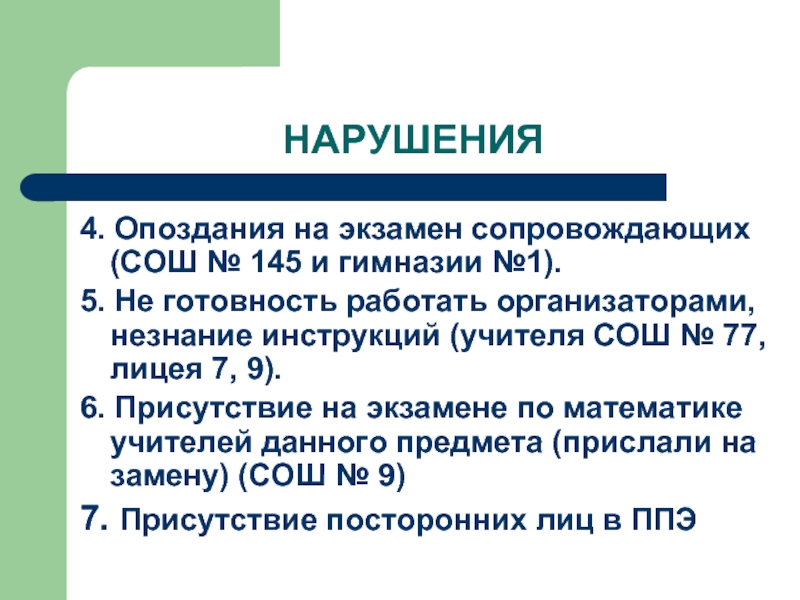 НАРУШЕНИЯ

4. Опоздания на экзамен сопровождающих (СОШ № 145 и гимназии №1).

5. Не готовность работать организаторами, незнание инструкций (учителя СОШ № 77, лицея 7, 9).

6. Присутствие на экзамене по математике учителей данного предмета (прислали на замену) (СОШ № 9)

7. Присутствие посторонних лиц в ППЭ